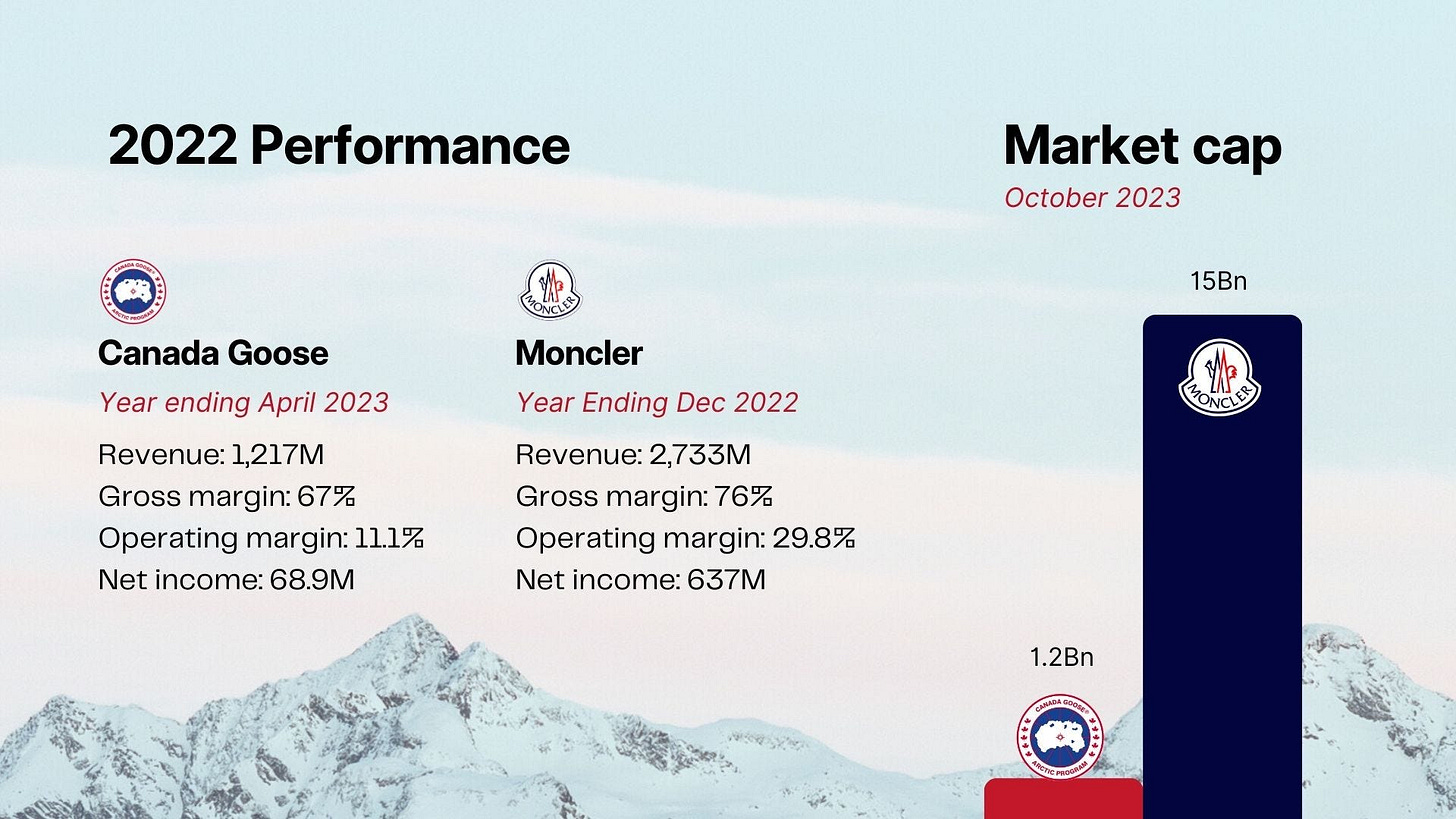 2022 Performance

CANADA GOOSE ARCTIC PROGRAM

Canada Goose

Year ending April 2023

Revenue: 1,217M
Gross margin: 67%
Operating margin: 11.1%
Net income: 68.9M

MONCLER

Moncler

Year Ending Dec 2022

Revenue: 2,733M
Gross margin: 76%
Operating margin: 29.8%
Net income: 637M

Market cap

October 2023

15Bn

MONCLER

1.2Bn

CANADA GOOSE ARCTIC PROGRAM